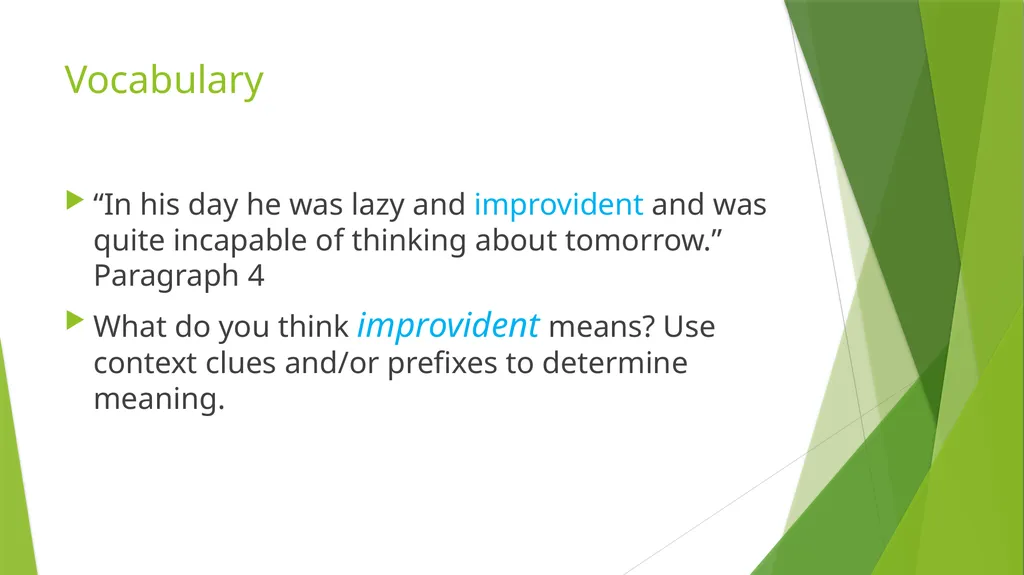 Vocabulary

“In his day he was lazy and improvident and was quite incapable of thinking about tomorrow.” Paragraph 4

What do you think improvident means? Use context clues and/or prefixes to determine meaning.